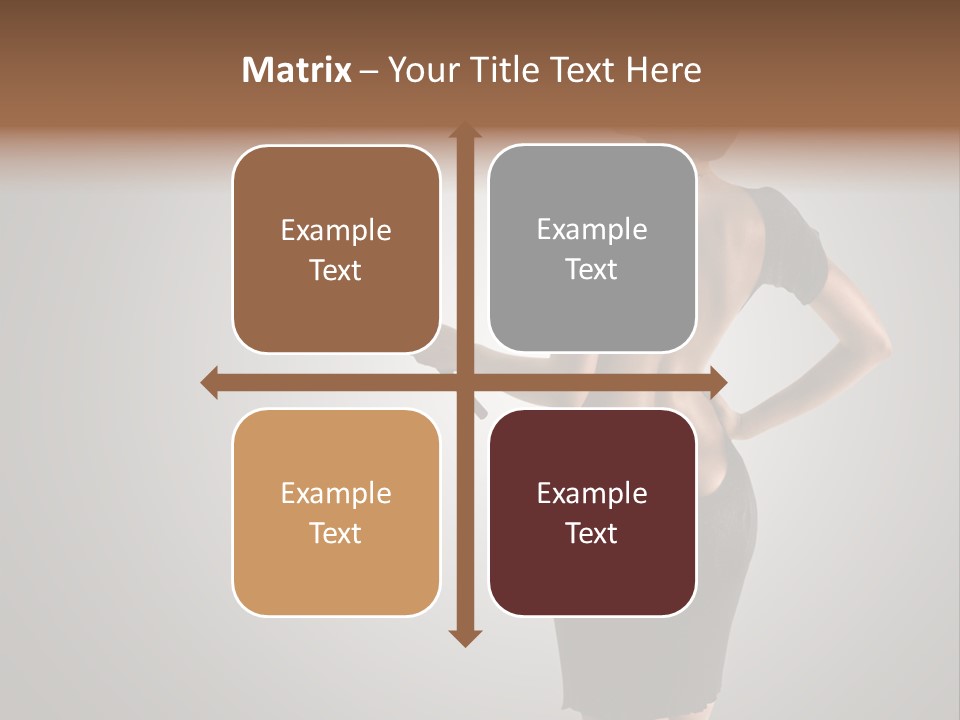 Matrix – Your Title Text Here

Example Text

Example Text

Example Text

Example Text